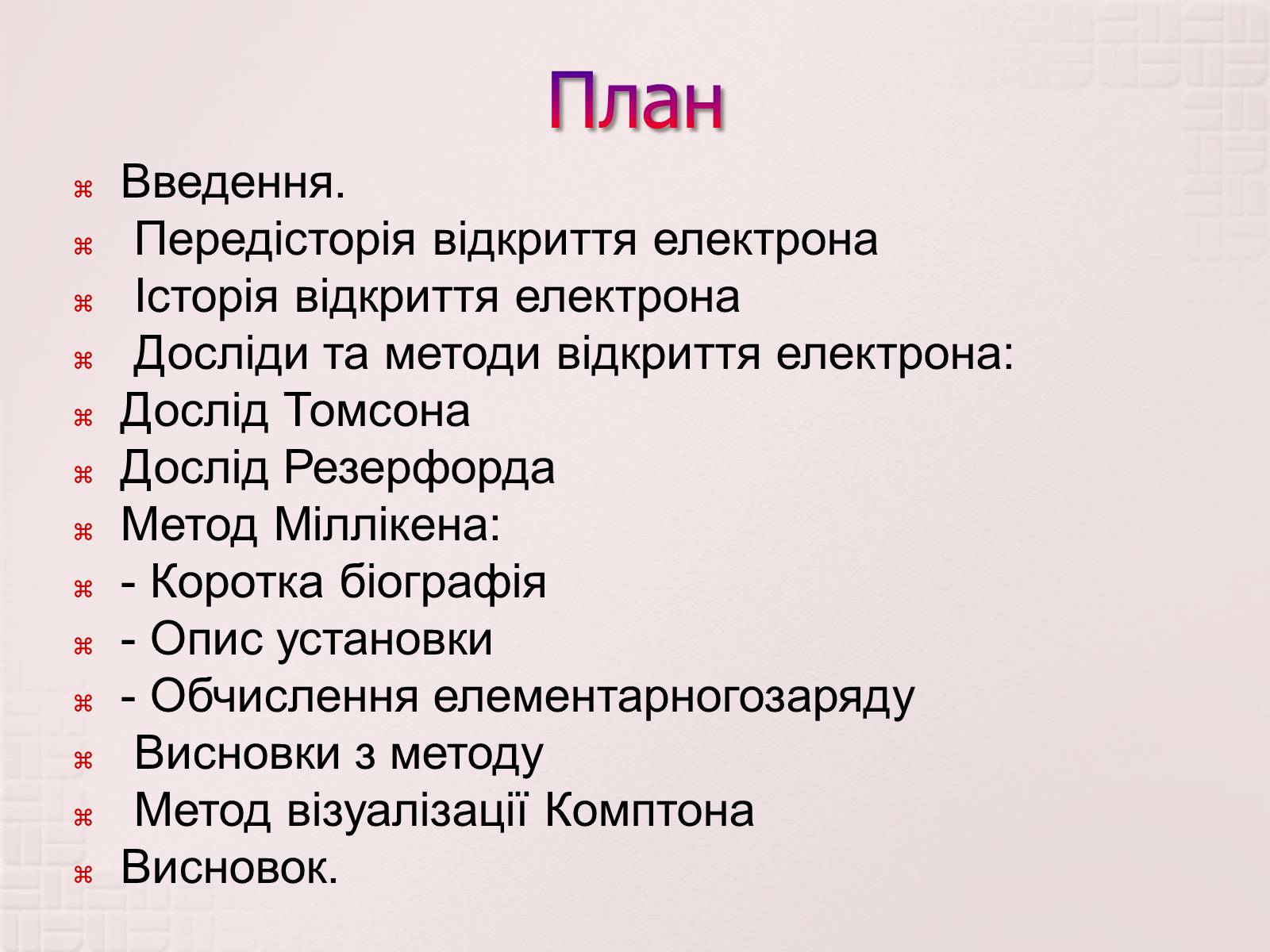 План

Введення.
Передісторія відкриття електрона
Історія відкриття електрона
Досліди та методи відкриття електрона:
Дослід Томсона
Дослід Резерфорда
Метод Міллікена:
- Коротка біографія
- Опис установки
- Обчислення елементарногозаряду
Висновки з методу
Метод візуалізації Комптона
Висновок.